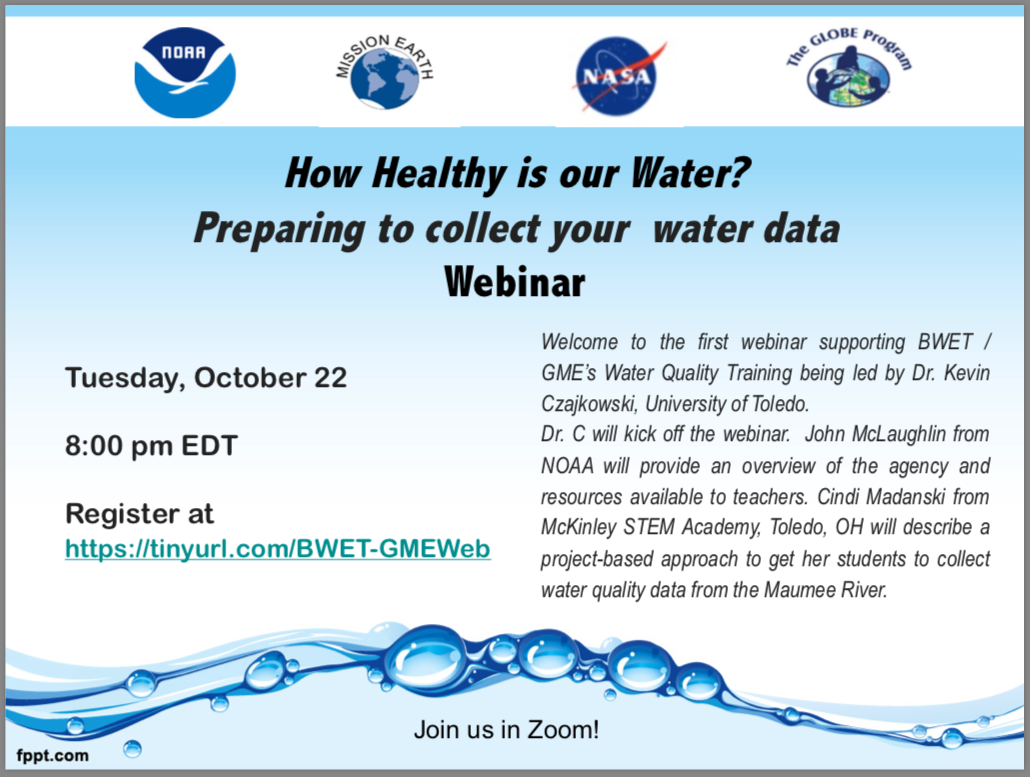 NOAA

MISSION EARTH

NASA

The GLOBE Program

How Healthy is our Water?
Preparing to collect your water data
Webinar

Tuesday, October 22

8:00 pm EDT

Register at
https://tinyurl.com/BWET-GMEWeb

Welcome to the first webinar supporting BWET / GME's Water Quality Training being led by Dr. Kevin Czajkowski, University of Toledo.
Dr. C will kick off the webinar. John McLaughlin from NOAA will provide an overview of the agency and resources available to teachers. Cindi Madanski from McKinley STEM Academy, Toledo, OH will describe a project-based approach to get her students to collect water quality data from the Maumee River.

Join us in Zoom!

fppt.com